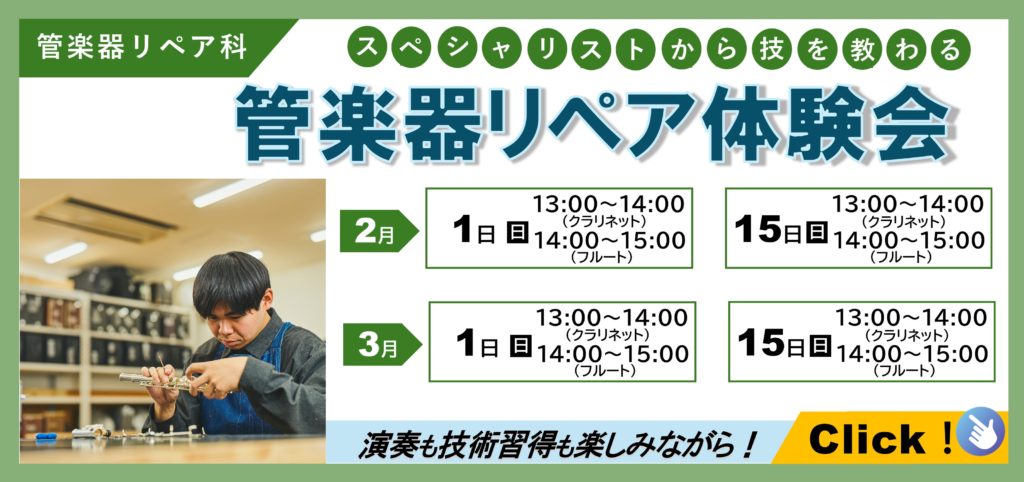 管楽器リペア科

スペシャリストから技を教わる

管楽器リペア体験会

2月

1日 日 13:00～14:00 (クラリネット) 14:00～15:00 (フルート)

15日 日 13:00～14:00 (クラリネット) 14:00～15:00 (フルート)

3月

1日 日 13:00～14:00 (クラリネット) 14:00～15:00 (フルート)

15日 日 13:00～14:00 (クラリネット) 14:00～15:00 (フルート)

演奏も技術習得も楽しみながら！

Click！